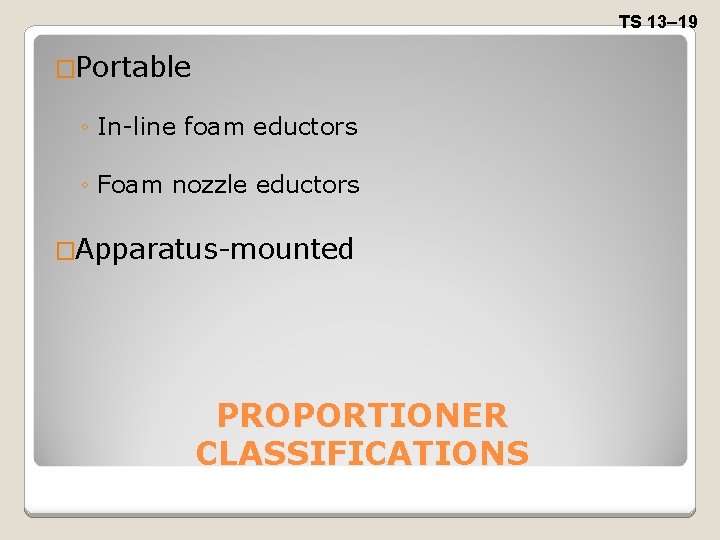 TS 13–19

□Portable

◦ In-line foam eductors

◦ Foam nozzle eductors

□Apparatus-mounted

PROPORTIONER CLASSIFICATIONS